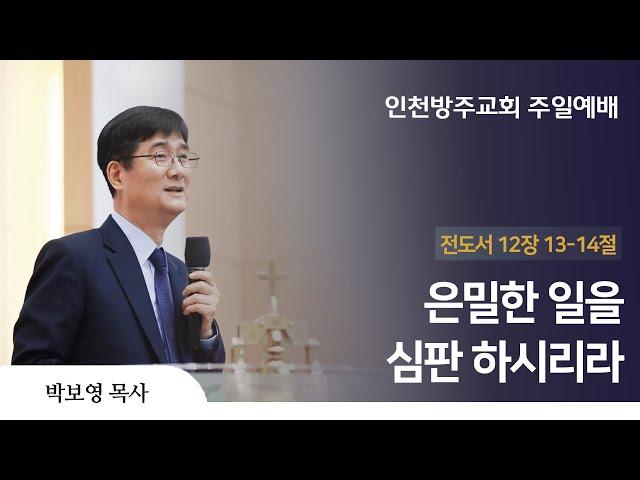 인천방주교회 주일예배

전도서 12장 13-14절

은밀한 일을
심판 하시리라

박보영 목사